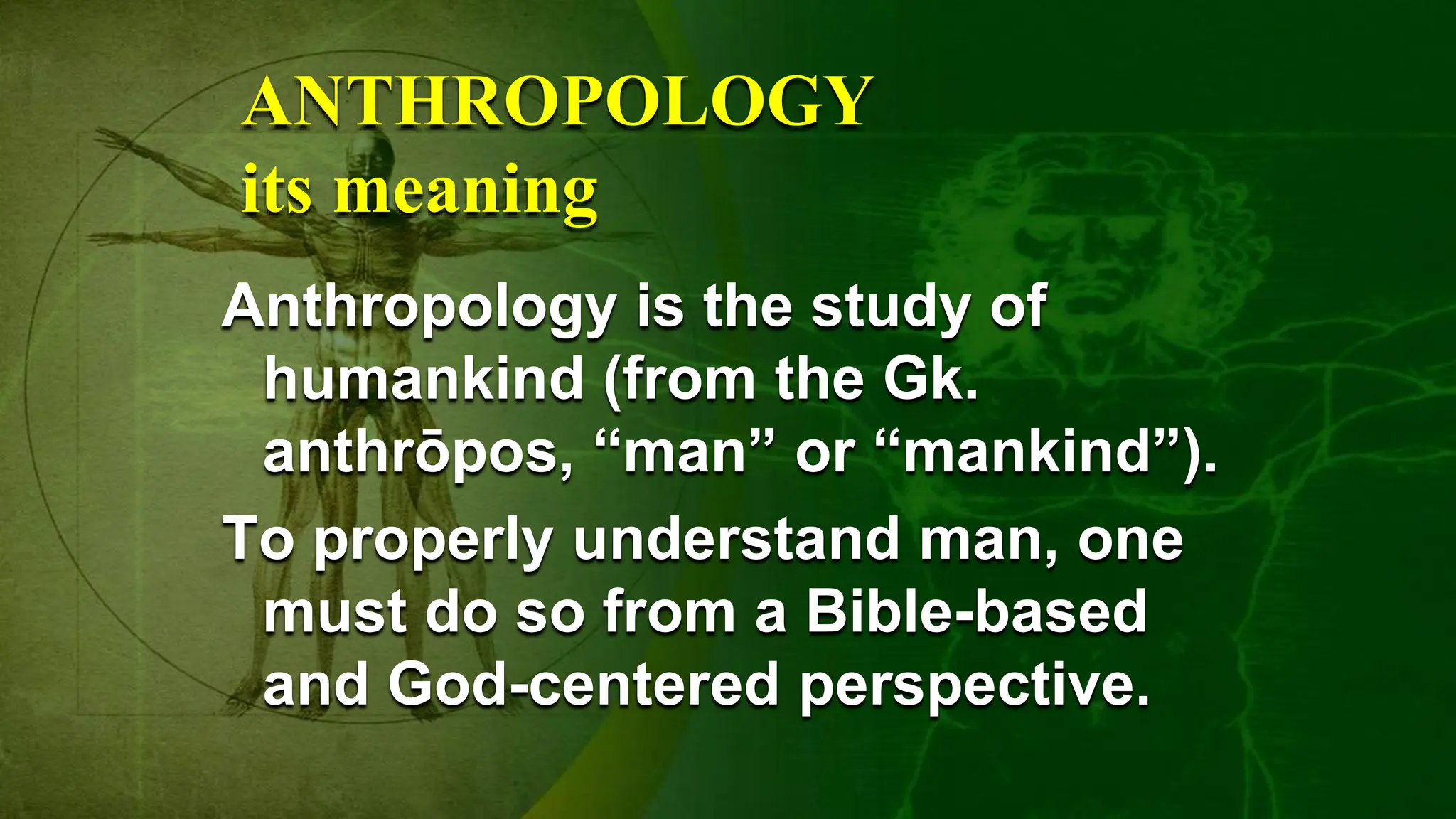 ANTHROPOLOGY
its meaning

Anthropology is the study of humankind (from the Gk. anthrōpos, “man” or “mankind”).

To properly understand man, one must do so from a Bible-based and God-centered perspective.